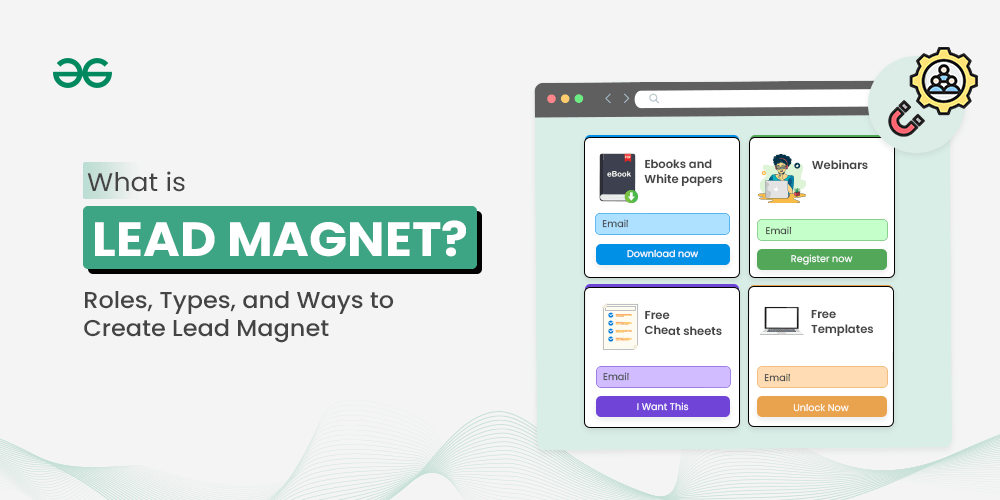 What is

LEAD MAGNET?

Roles, Types, and Ways to Create Lead Magnet

eBook

Ebooks and White papers

Email

Download now

Webinars

Email

Register now

Free Cheat sheets

Email

I Want This

Free Templates

Email

Unlock Now